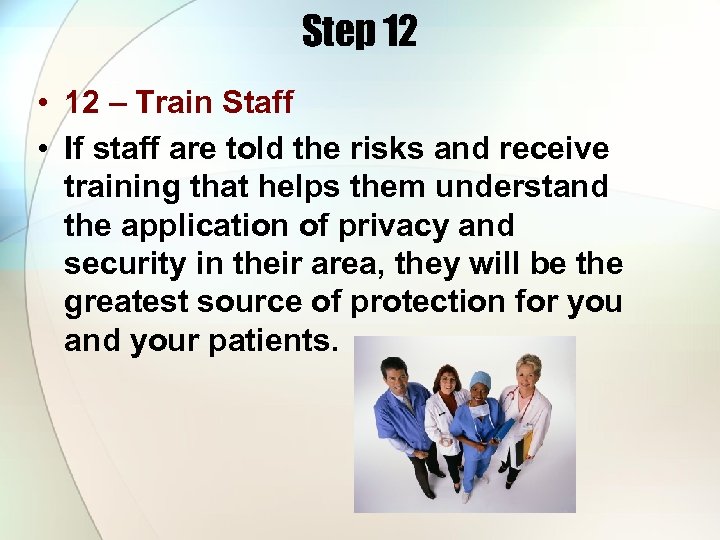 Step 12

• 12 – Train Staff

• If staff are told the risks and receive training that helps them understand the application of privacy and security in their area, they will be the greatest source of protection for you and your patients.